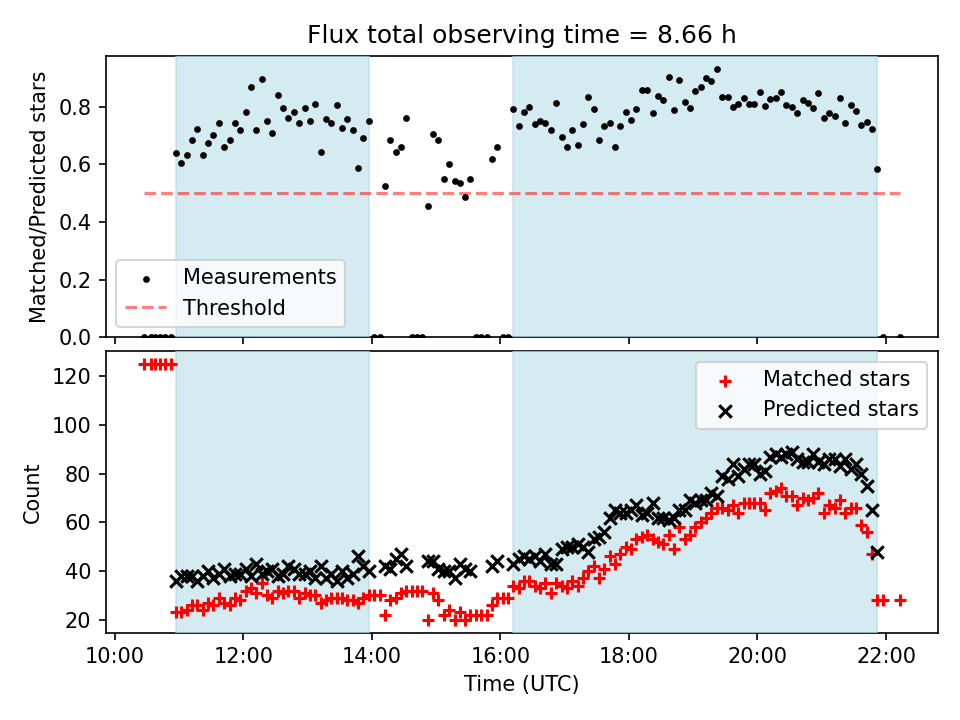 Flux total observing time = 8.66 h

Matched/Predicted stars

0.8
0.6
0.4
0.2
0.0

Measurements
Threshold

Count

120
100
80
60
40
20

Matched stars
Predicted stars

10:00
12:00
14:00
16:00
18:00
20:00
22:00

Time (UTC)